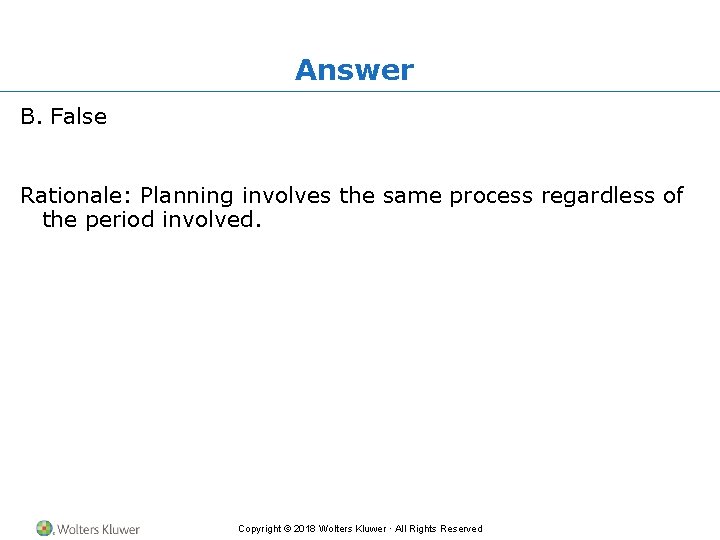 Answer

B. False

Rationale: Planning involves the same process regardless of the period involved.

Wolters Kluwer

Copyright © 2018 Wolters Kluwer · All Rights Reserved